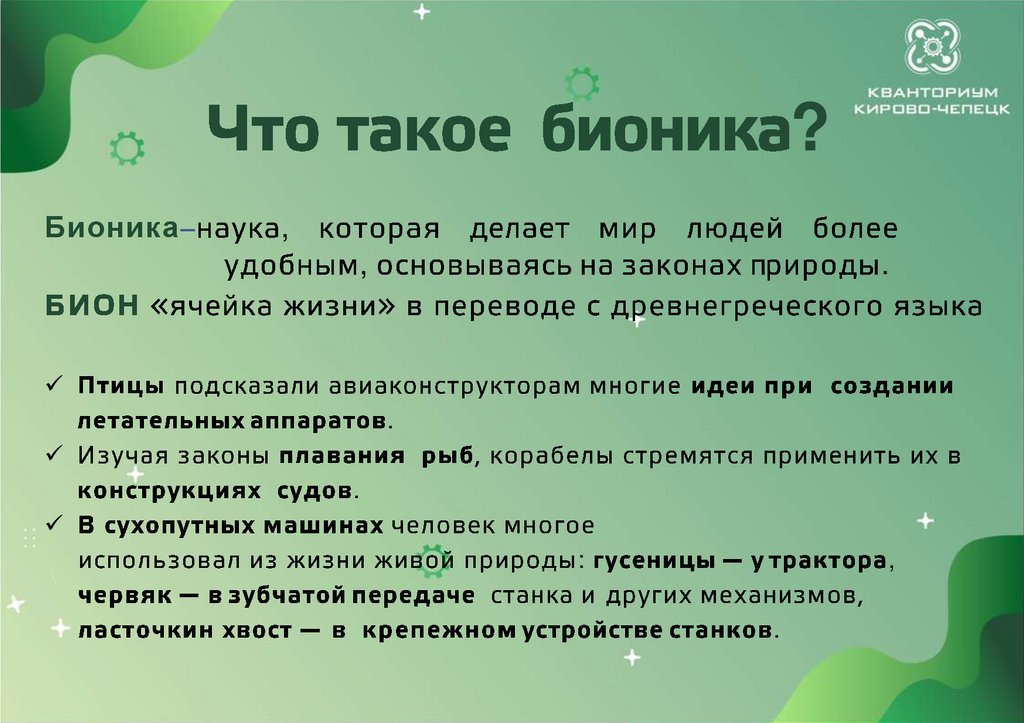 КВАНТОРИУМ
КИРОВО-ЧЕПЕЦК

Что такое бионика?

Бионика–наука, которая делает мир людей более удобным, основываясь на законах природы.
БИОН «ячейка жизни» в переводе с древнегреческого языка

✓ Птицы подсказали авиаконструкторам многие идеи при создании летательных аппаратов.
✓ Изучая законы плавания рыб, корабелы стремятся применить их в конструкциях судов.
✓ В сухопутных машинах человек многое использовал из жизни живой природы: гусеницы — у трактора, червяк — в зубчатой передаче станка и других механизмов, ласточкин хвост — в крепежном устройстве станков.